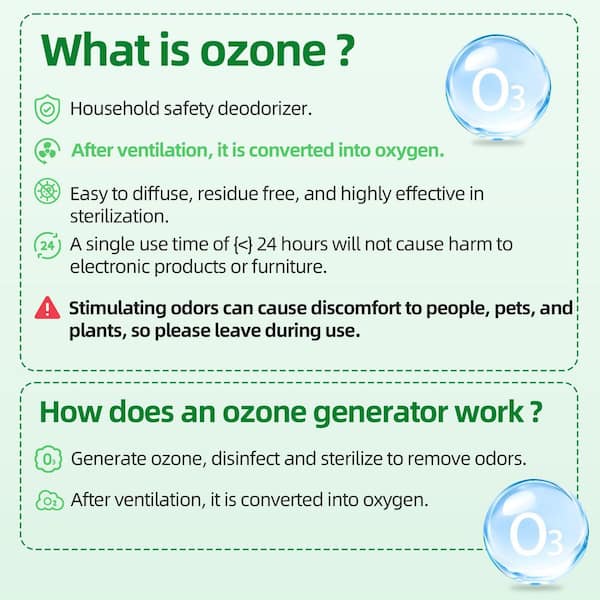 What is ozone ?

$O_3$

Household safety deodorizer.

After ventilation, it is converted into oxygen.

Easy to diffuse, residue free, and highly effective in sterilization.

24 A single use time of {<} 24 hours will not cause harm to electronic products or furniture.

Stimulating odors can cause discomfort to people, pets, and plants, so please leave during use.

How does an ozone generator work ?

$O_3$ Generate ozone, disinfect and sterilize to remove odors.

$O_2$ After ventilation, it is converted into oxygen.

$O_3$